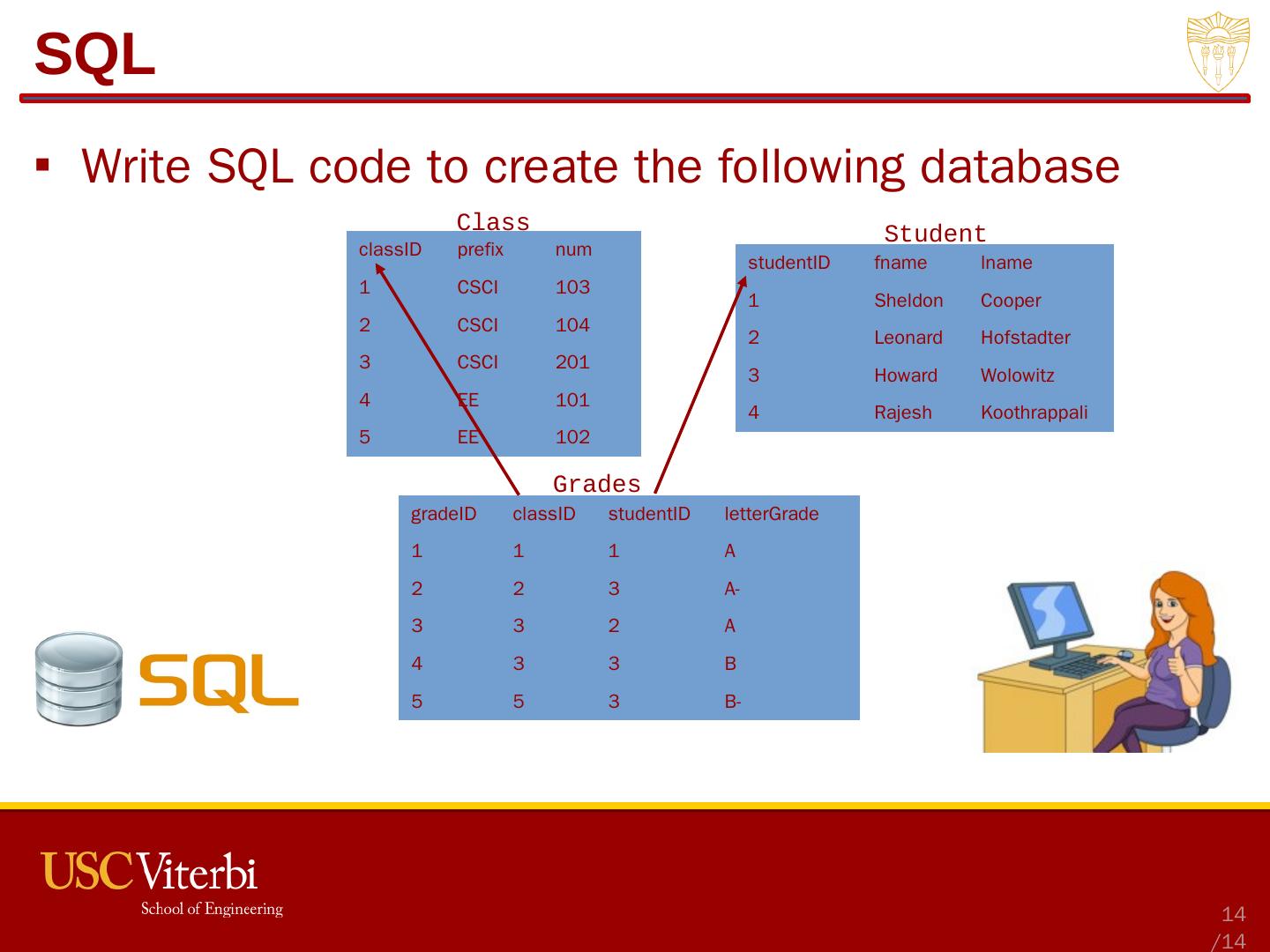 SQL

▪ Write SQL code to create the following database

Class

| classID | prefix | num |
|---|---|---|
| 1 | CSCI | 103 |
| 2 | CSCI | 104 |
| 3 | CSCI | 201 |
| 4 | EE | 101 |
| 5 | EE | 102 |

Student

| studentID | fname | lname |
|---|---|---|
| 1 | Sheldon | Cooper |
| 2 | Leonard | Hofstadter |
| 3 | Howard | Wolowitz |
| 4 | Rajesh | Koothrappali |

Grades

| gradeID | classID | studentID | letterGrade |
|---|---|---|---|
| 1 | 1 | 1 | A |
| 2 | 2 | 3 | A- |
| 3 | 3 | 2 | A |
| 4 | 3 | 3 | B |
| 5 | 5 | 3 | B- |

SQL

USC Viterbi
School of Engineering

14
/14